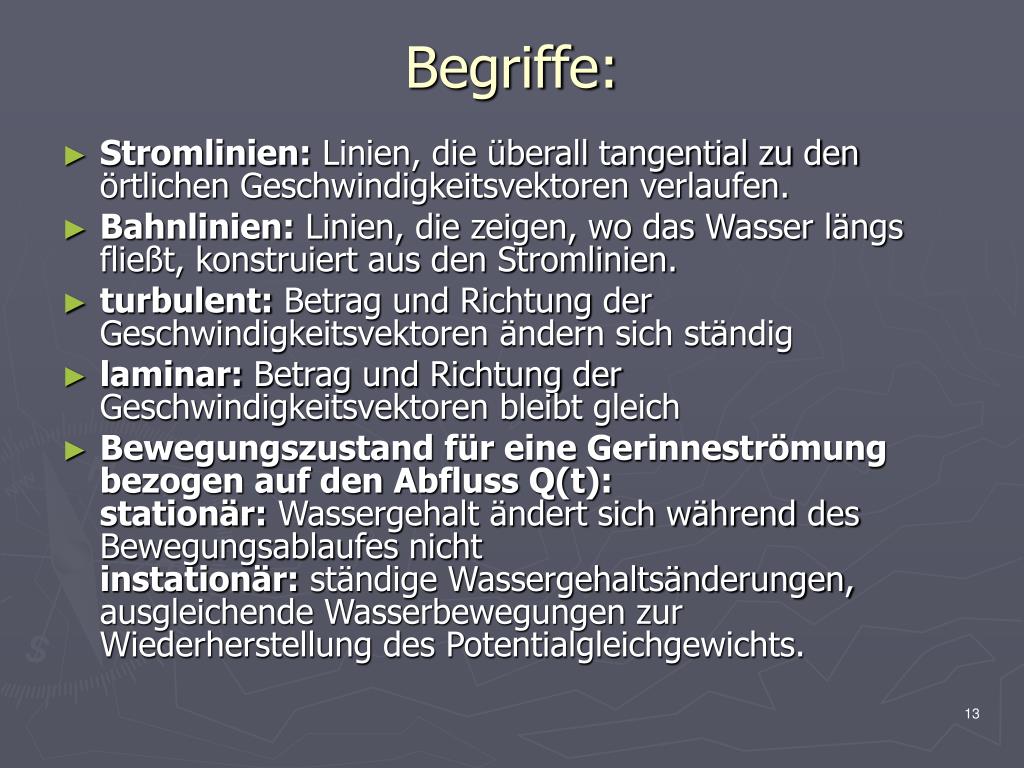 Begriffe:

► Stromlinien: Linien, die überall tangential zu den örtlichen Geschwindigkeitsvektoren verlaufen.

► Bahnlinien: Linien, die zeigen, wo das Wasser längs fließt, konstruiert aus den Stromlinien.

► turbulent: Betrag und Richtung der Geschwindigkeitsvektoren ändern sich ständig

► laminar: Betrag und Richtung der Geschwindigkeitsvektoren bleibt gleich

► Bewegungszustand für eine Gerinneströmung bezogen auf den Abfluss Q(t):
stationär: Wassergehalt ändert sich während des Bewegungsablaufes nicht
instationär: ständige Wassergehaltsänderungen, ausgleichende Wasserbewegungen zur Wiederherstellung des Potentialgleichgewichts.

13